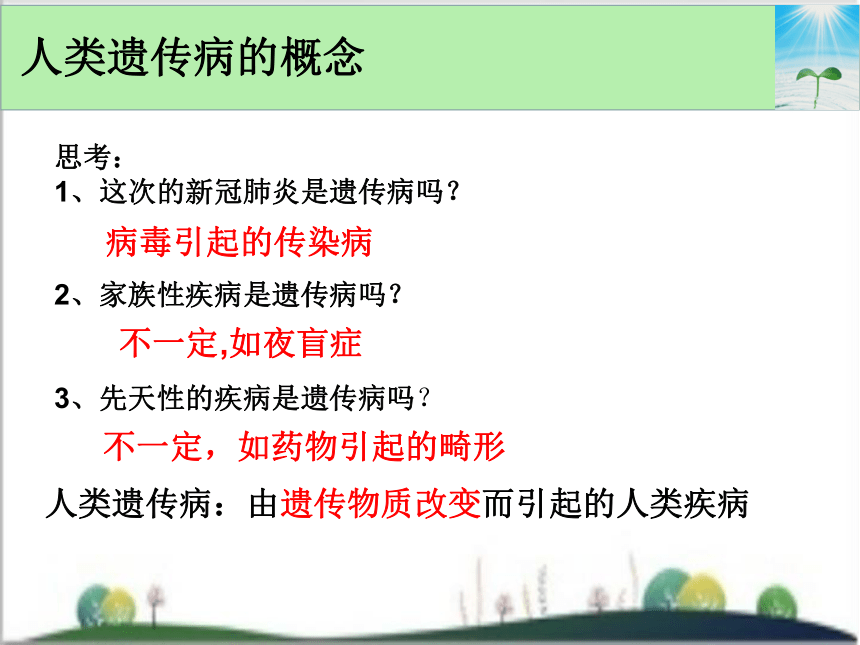 人类遗传病的概念

思考：
1、这次的新冠肺炎是遗传病吗？

病毒引起的传染病

2、家族性疾病是遗传病吗？

不一定,如夜盲症

3、先天性的疾病是遗传病吗？

不一定，如药物引起的畸形

人类遗传病：由遗传物质改变而引起的人类疾病